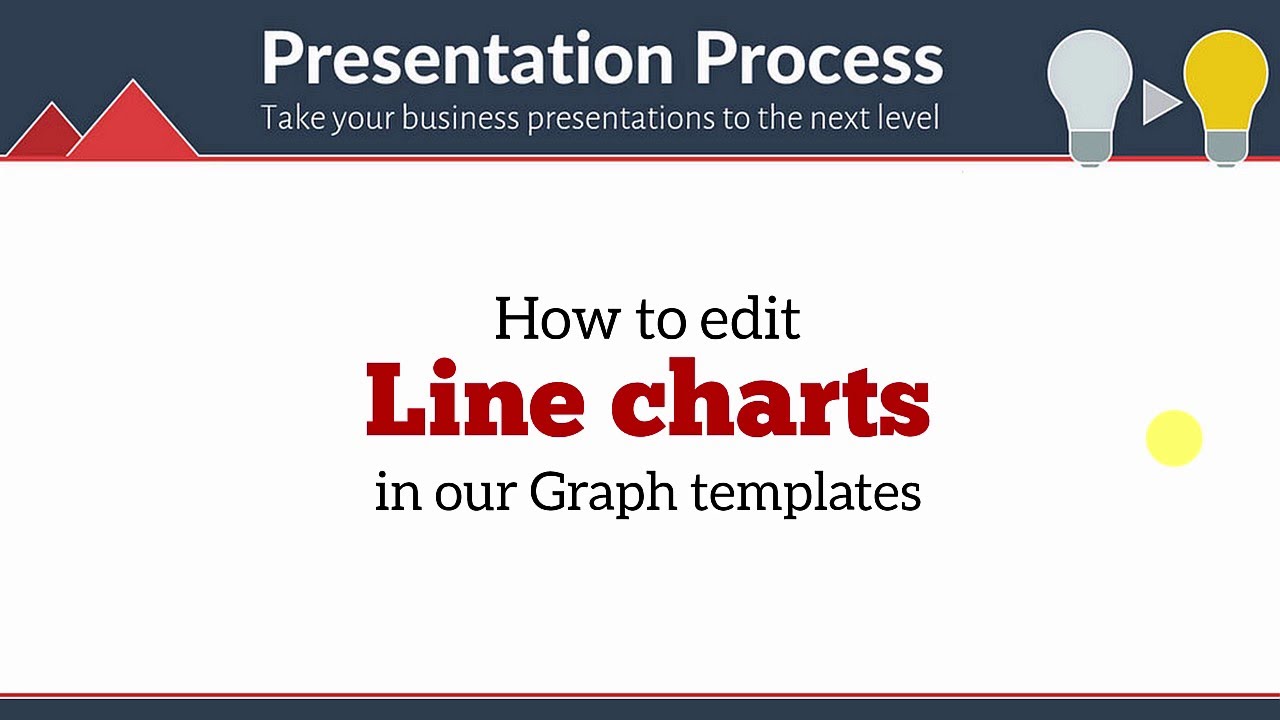 Presentation Process
Take your business presentations to the next level

How to edit
Line charts
in our Graph templates